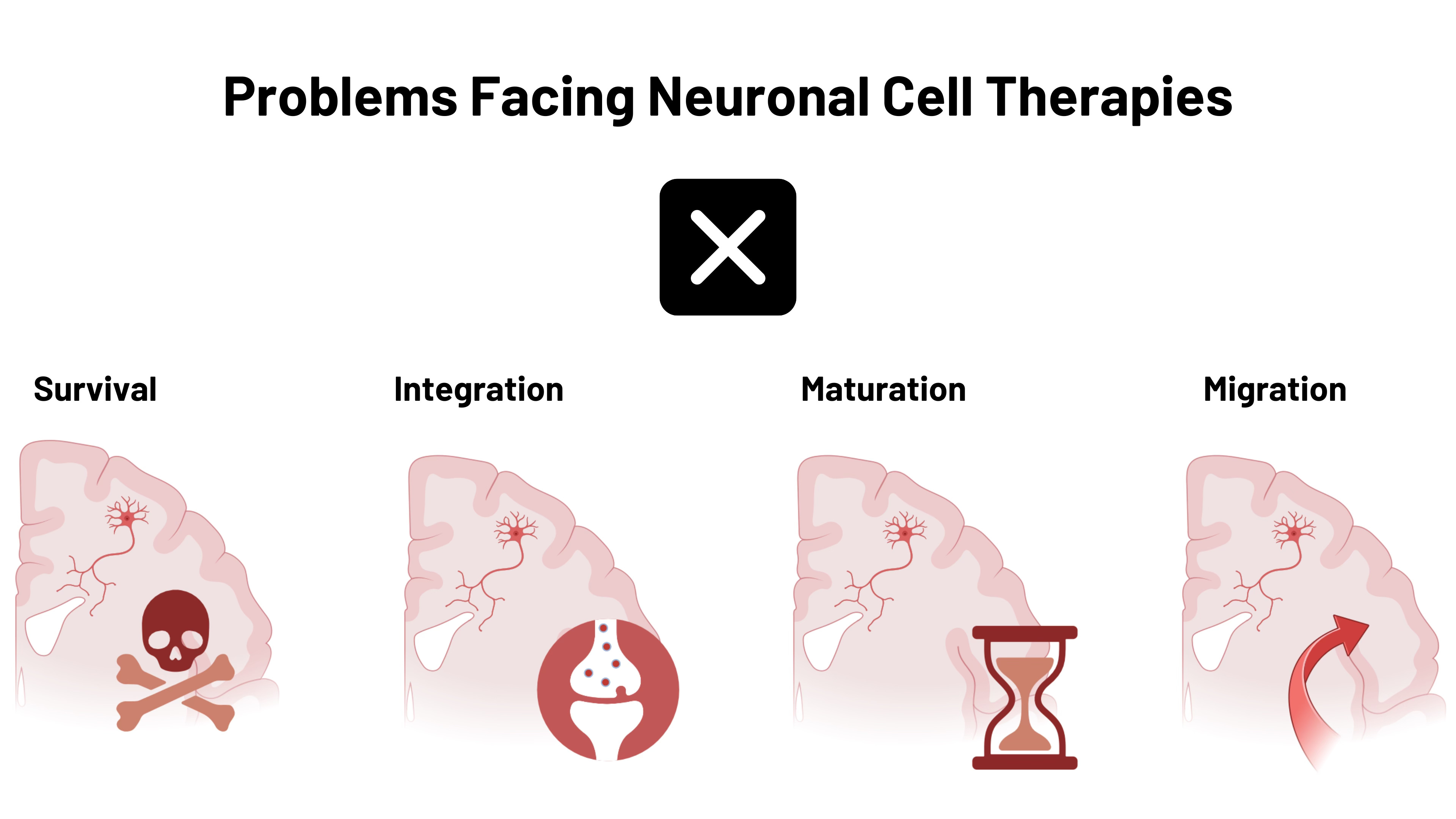 Problems Facing Neuronal Cell Therapies

Survival

Integration

Maturation

Migration